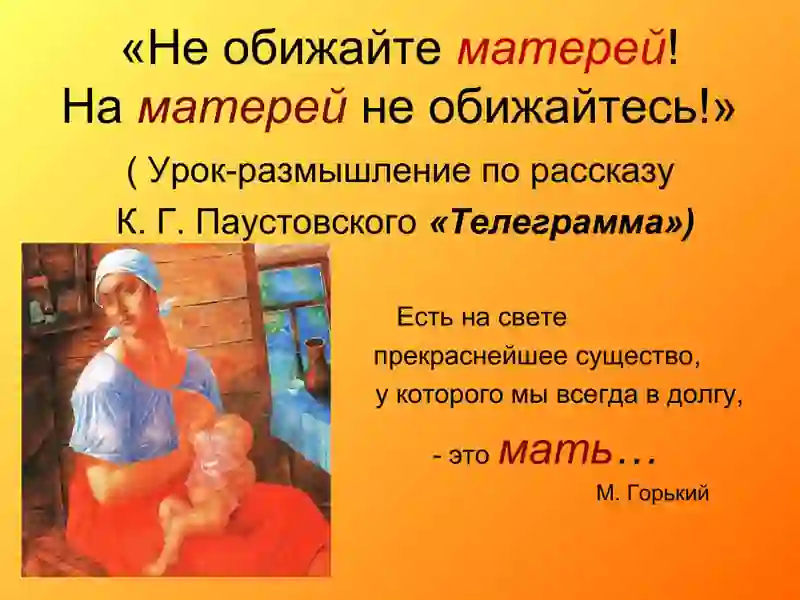 «Не обижайте матерей! На матерей не обижайтесь!»

( Урок-размышление по рассказу К. Г. Паустовского «Телеграмма»)

Есть на свете прекраснейшее существо, у которого мы всегда в долгу, - это мать…

М. Горький